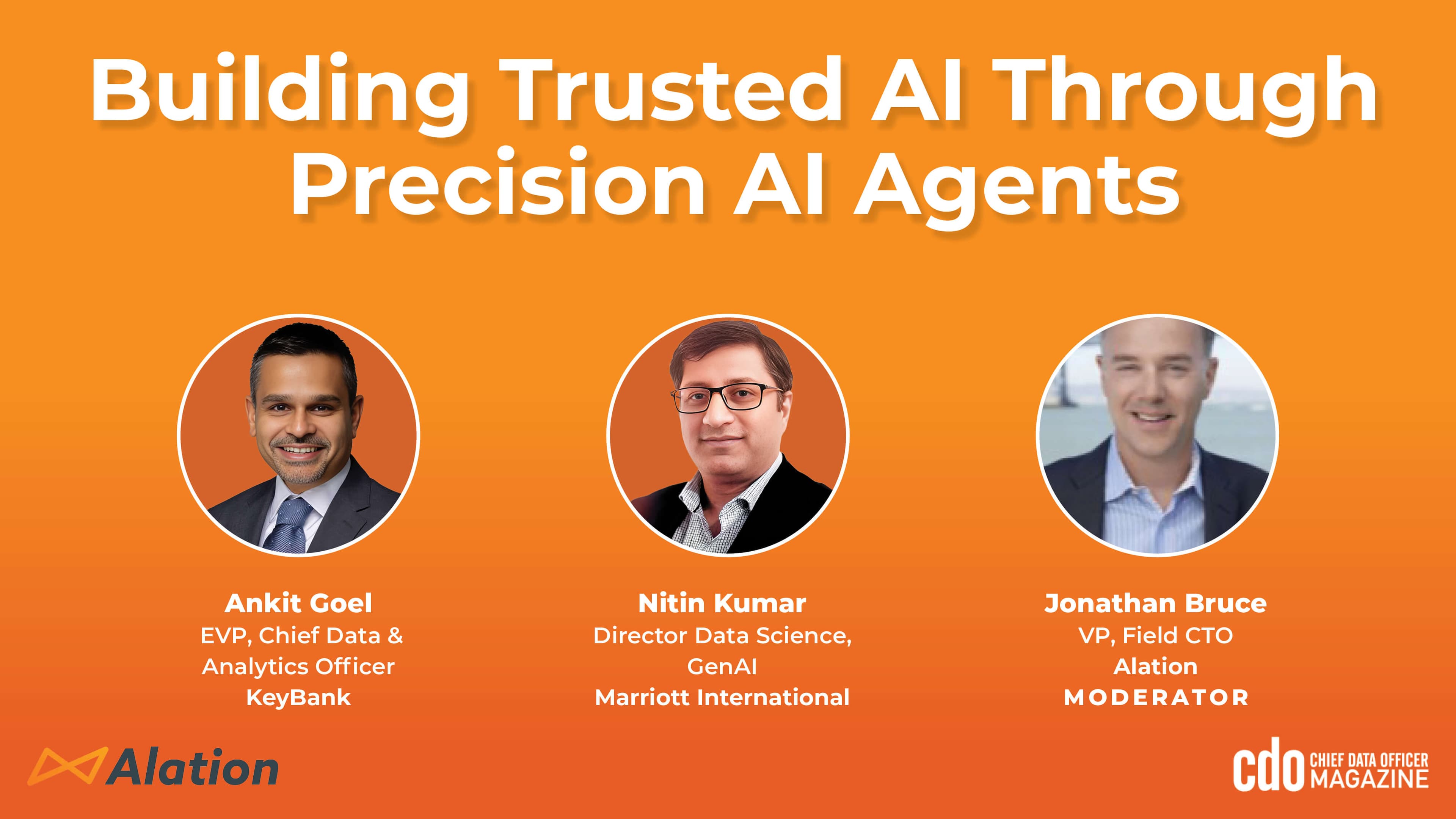 Building Trusted AI Through Precision AI Agents

Ankit Goel
EVP, Chief Data & Analytics Officer
KeyBank

Nitin Kumar
Director Data Science, GenAI
Marriott International

Jonathan Bruce
VP, Field CTO
Alation
MODERATOR

Alation

cdo CHIEF DATA OFFICER MAGAZINE